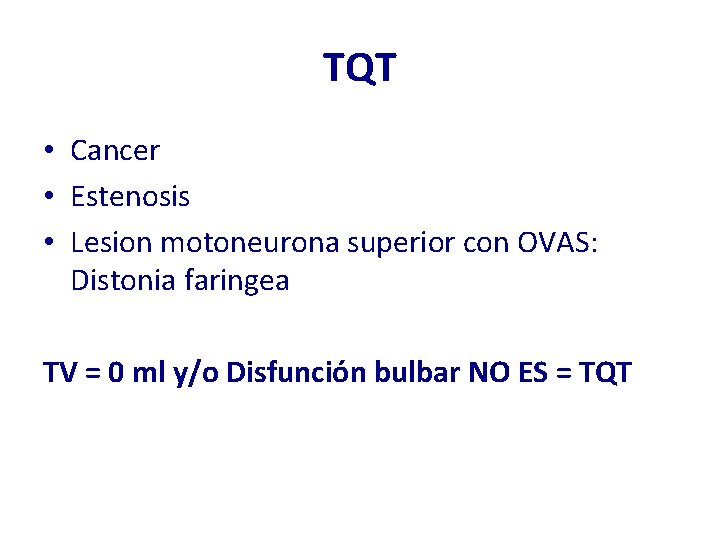 TQT

• Cancer
• Estenosis
• Lesion motoneurona superior con OVAS: Distonia faringea

TV = 0 ml y/o Disfunción bulbar NO ES = TQT